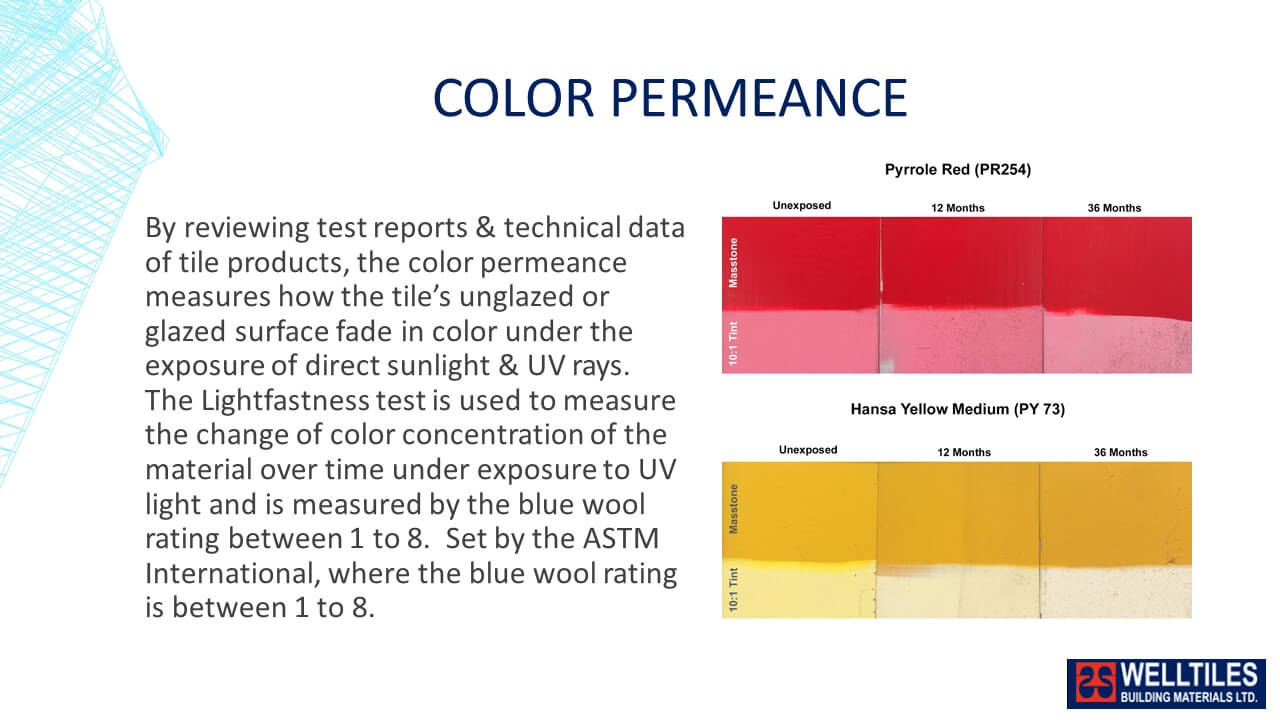 COLOR PERMEANCE

By reviewing test reports & technical data of tile products, the color permeance measures how the tile's unglazed or glazed surface fade in color under the exposure of direct sunlight & UV rays. The Lightfastness test is used to measure the change of color concentration of the material over time under exposure to UV light and is measured by the blue wool rating between 1 to 8. Set by the ASTM International, where the blue wool rating is between 1 to 8.

Pyrrole Red (PR254)

Unexposed
12 Months
36 Months
Masstone
10:1 Tint

Hansa Yellow Medium (PY 73)

Unexposed
12 Months
36 Months
Masstone
10:1 Tint

WELLTILES
BUILDING MATERIALS LTD.